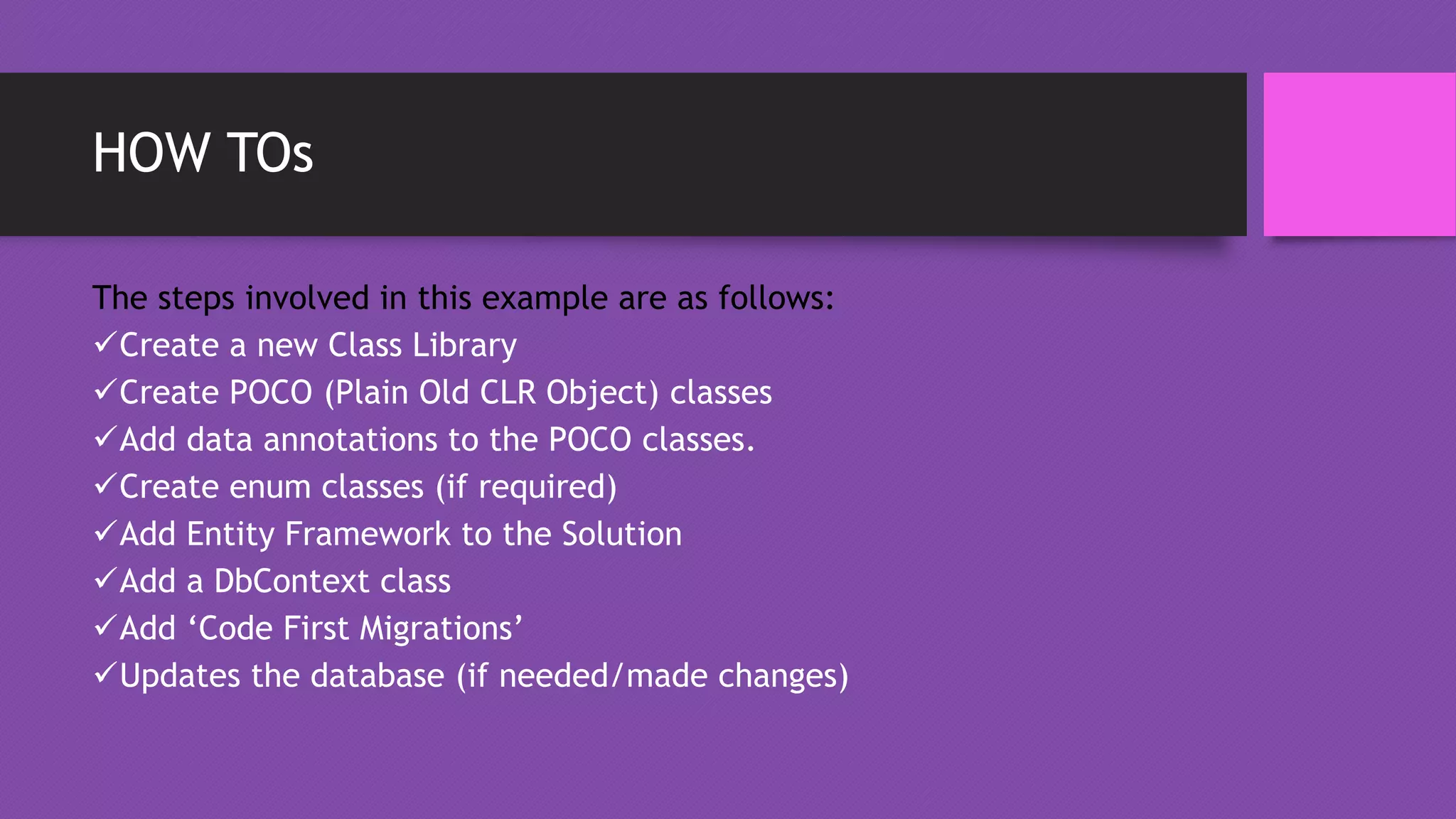 HOW TOs

The steps involved in this example are as follows:
✓Create a new Class Library
✓Create POCO (Plain Old CLR Object) classes
✓Add data annotations to the POCO classes.
✓Create enum classes (if required)
✓Add Entity Framework to the Solution
✓Add a DbContext class
✓Add ‘Code First Migrations’
✓Updates the database (if needed/made changes)